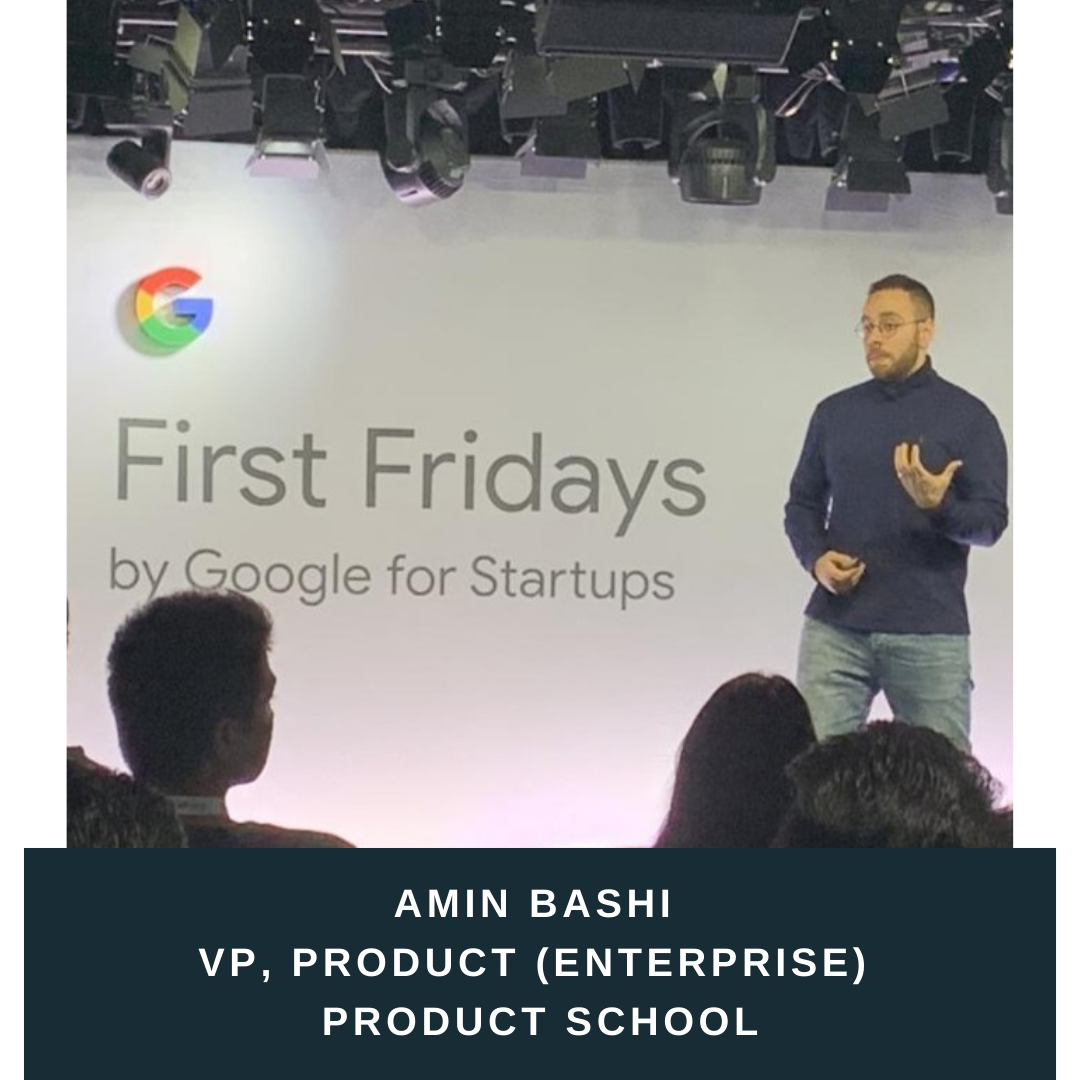 First Fridays
by Google for Startups

AMIN BASHI
VP, PRODUCT (ENTERPRISE)
PRODUCT SCHOOL